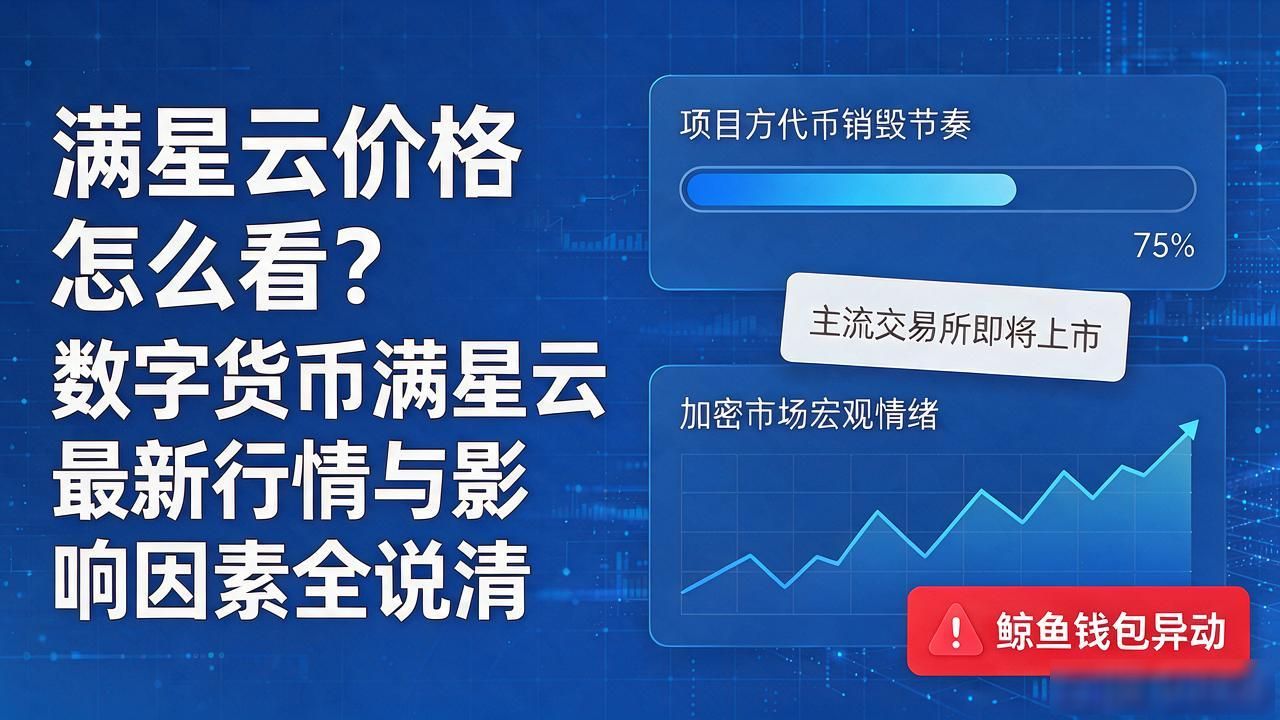 满星云价格怎么看？数字货币满星云最新行情与影响因素全说清

项目方代币销毁节奏

75%

主流交易所即将上市

加密市场宏观情绪

鲸鱼钱包异动